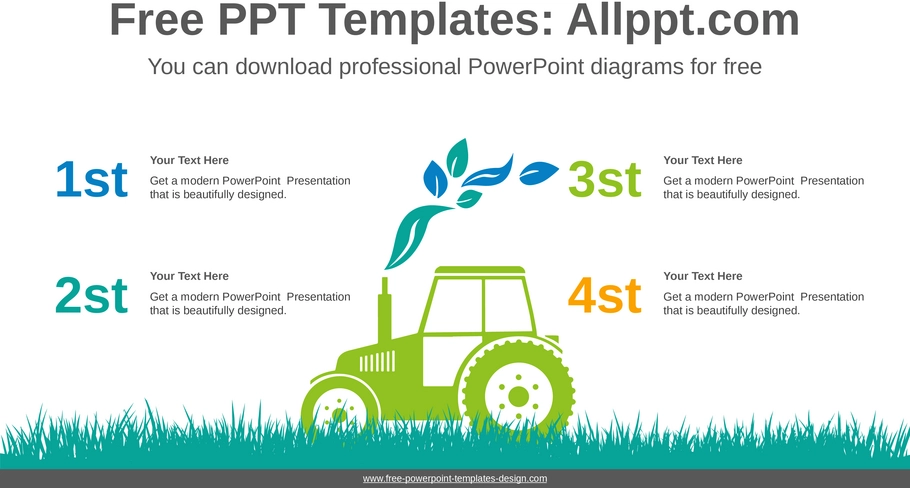 Free PPT Templates: Allppt.com

You can download professional PowerPoint diagrams for free

1st

Your Text Here

Get a modern PowerPoint Presentation that is beautifully designed.

2st

Your Text Here

Get a modern PowerPoint Presentation that is beautifully designed.

3st

Your Text Here

Get a modern PowerPoint Presentation that is beautifully designed.

4st

Your Text Here

Get a modern PowerPoint Presentation that is beautifully designed.

www.free-powerpoint-templates-design.com